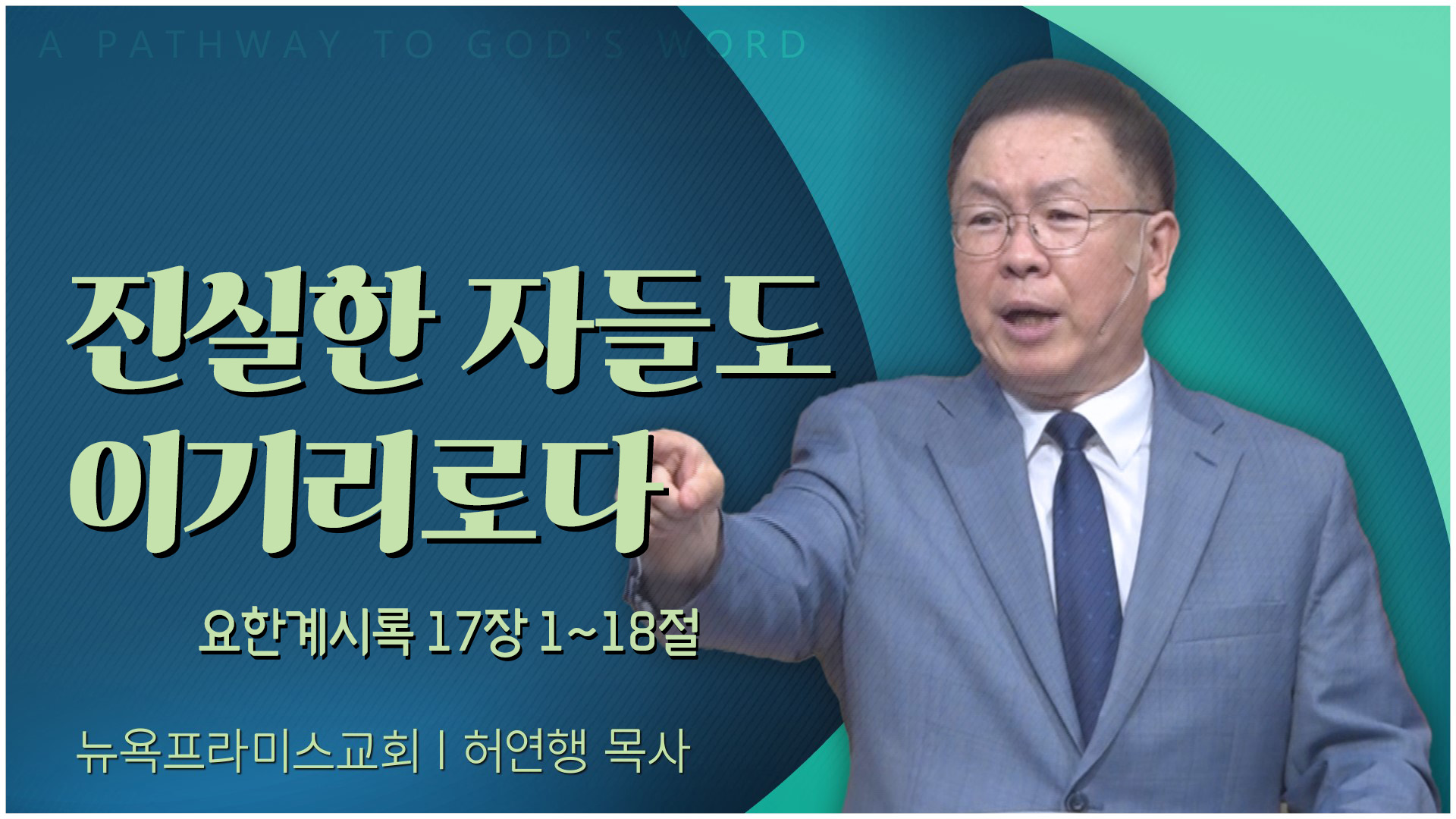 A PATHWAY TO GOD'S WORD

진실한 자들도 이기리로다

요한계시록 17장 1~18절

뉴욕프라미스교회 | 허연행 목사